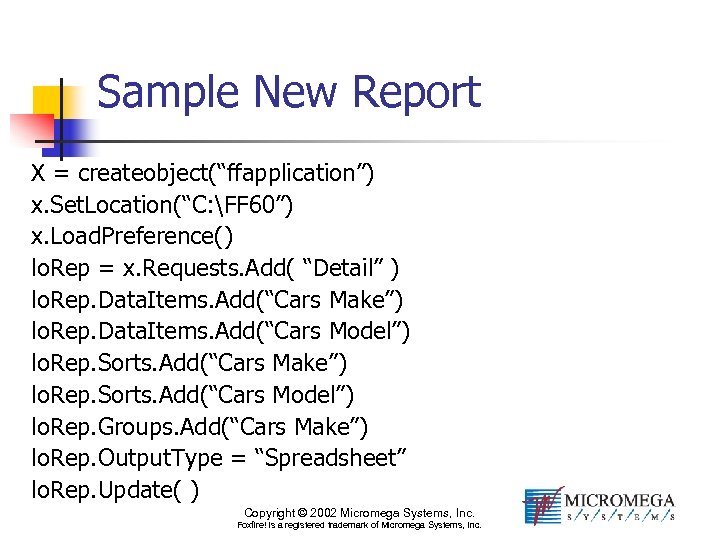 Sample New Report

X = createobject(“ffapplication”)
x.SetLocation(“C:\FF60”)
x.LoadPreference()
loRep = x.Requests.Add( “Detail” )
loRep.DataItems.Add(“Cars Make”)
loRep.DataItems.Add(“Cars Model”)
loRep.Sorts.Add(“Cars Make”)
loRep.Sorts.Add(“Cars Model”)
loRep.Groups.Add(“Cars Make”)
loRep.OutputType = “Spreadsheet”
loRep.Update( )

Copyright © 2002 Micromega Systems, Inc.
Foxfire! is a registered trademark of Micromega Systems, Inc.

MICROMEGA
S/Y/S/T/E/M/S